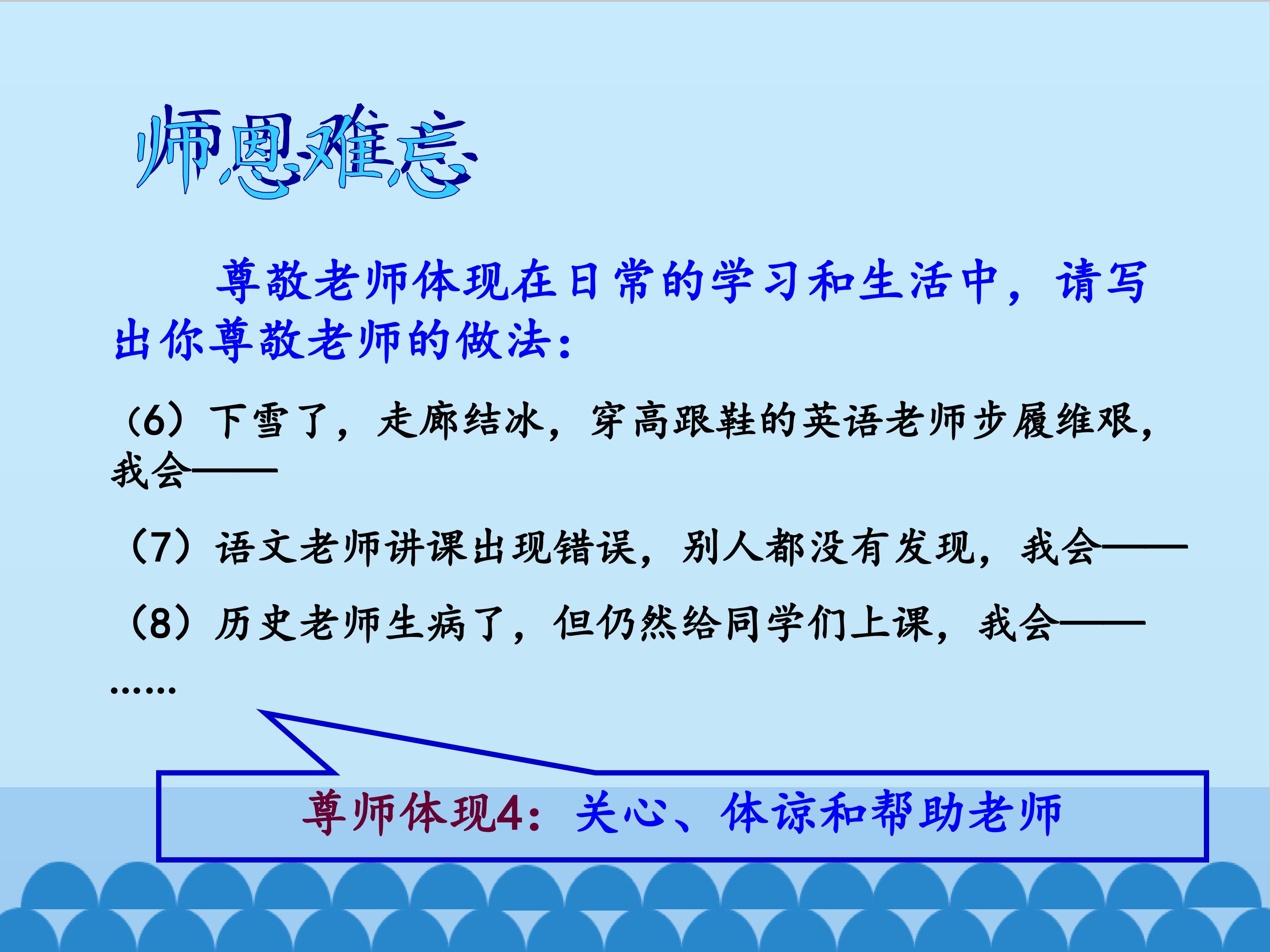 师恩难忘

尊敬老师体现在日常的学习和生活中，请写出你尊敬老师的做法：

（6）下雪了，走廊结冰，穿高跟鞋的英语老师步履维艰，我会——

（7）语文老师讲课出现错误，别人都没有发现，我会——

（8）历史老师生病了，但仍然给同学们上课，我会——

……

尊师体现4：关心、体谅和帮助老师